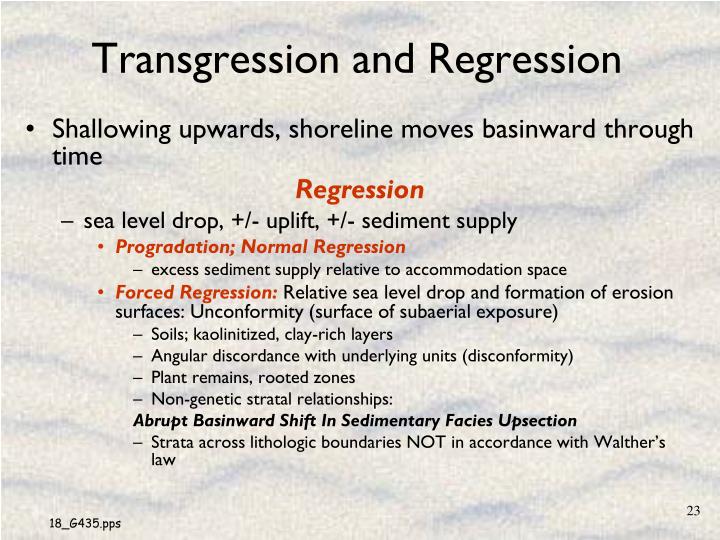 Transgression and Regression

• Shallowing upwards, shoreline moves basinward through time

Regression

– sea level drop, +/- uplift, +/- sediment supply

• Progradation; Normal Regression

– excess sediment supply relative to accommodation space

• Forced Regression: Relative sea level drop and formation of erosion surfaces: Unconformity (surface of subaerial exposure)

– Soils; kaolinitized, clay-rich layers
– Angular discordance with underlying units (disconformity)
– Plant remains, rooted zones
– Non-genetic stratal relationships:

Abrupt Basinward Shift In Sedimentary Facies Upsection

– Strata across lithologic boundaries NOT in accordance with Walther's law

23

18_G435.pps